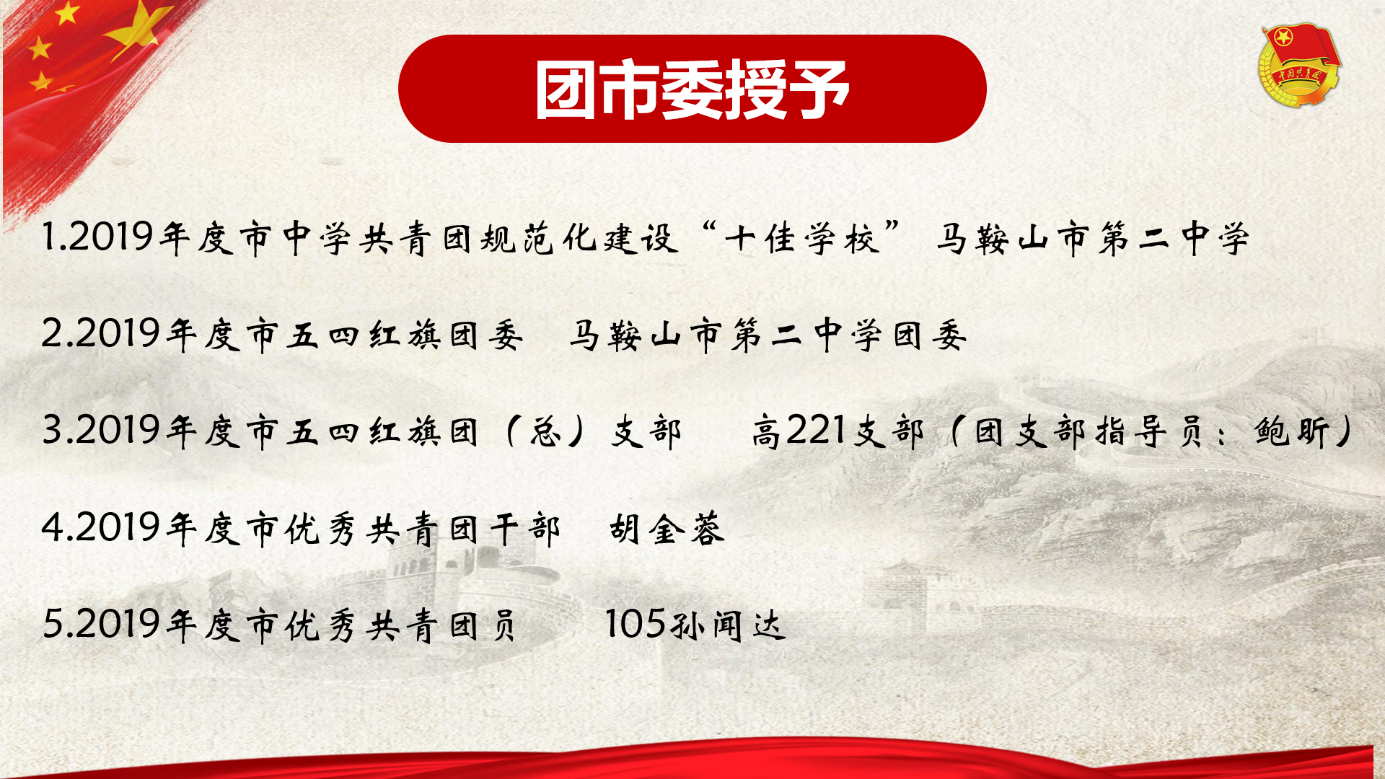 团市委授予

1.2019年度市中学共青团规范化建设“十佳学校” 马鞍山市第二中学

2.2019年度市五四红旗团委 马鞍山市第二中学团委

3.2019年度市五四红旗团（总）支部 高221支部（团支部指导员：鲍昕）

4.2019年度市优秀共青团干部 胡金蓉

5.2019年度市优秀共青团员 105孙闻达